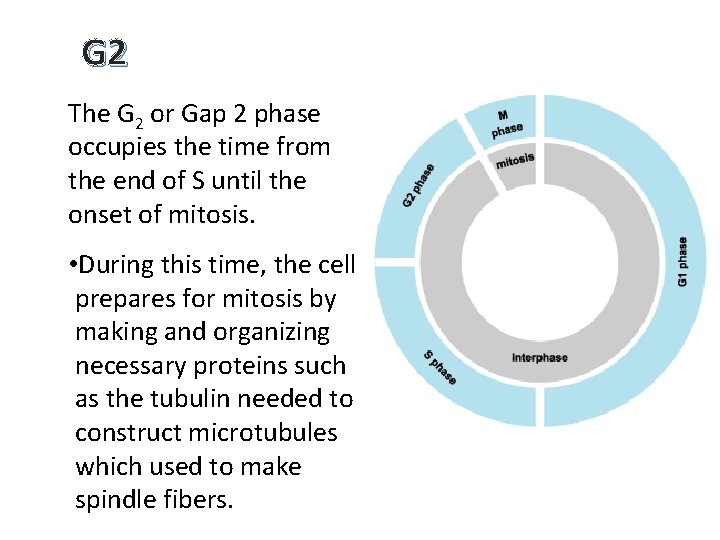 G2

The $G_2$ or Gap 2 phase occupies the time from the end of S until the onset of mitosis.

•During this time, the cell prepares for mitosis by making and organizing necessary proteins such as the tubulin needed to construct microtubules which used to make spindle fibers.

M phase

mitosis

G2 phase

G1 phase

S phase

interphase